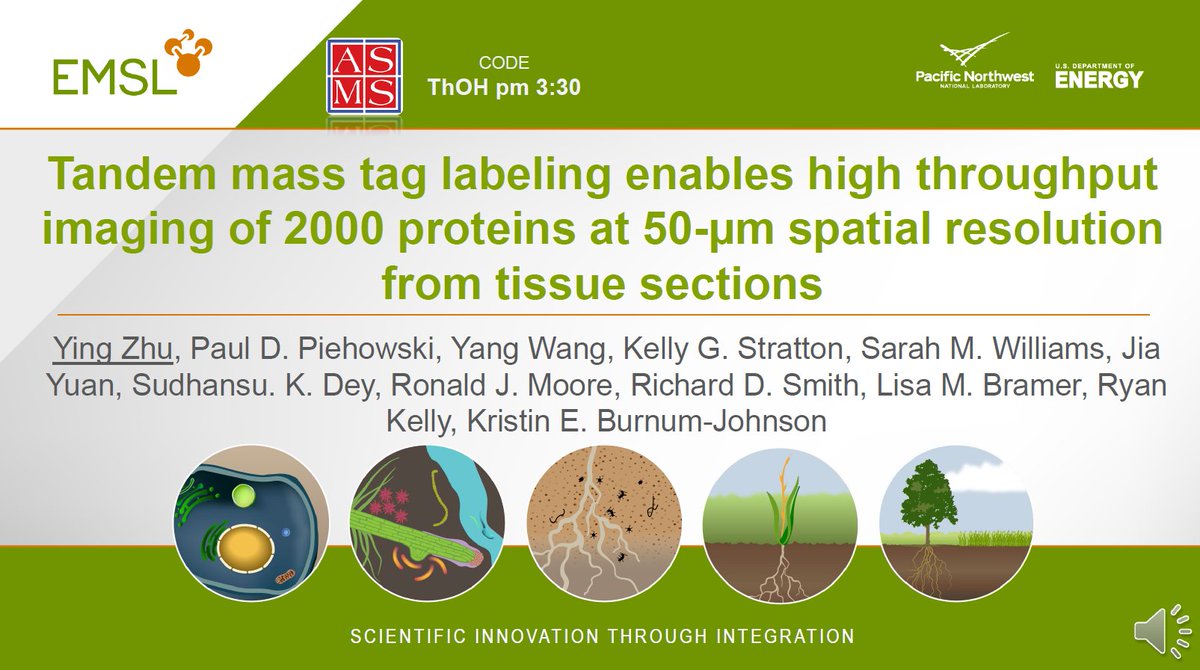 EMSL

ASMS

CODE
ThOH pm 3:30

Pacific Northwest NATIONAL LABORATORY

U.S. DEPARTMENT OF ENERGY

Tandem mass tag labeling enables high throughput imaging of 2000 proteins at 50-μm spatial resolution from tissue sections

Ying Zhu, Paul D. Piehowski, Yang Wang, Kelly G. Stratton, Sarah M. Williams, Jia Yuan, Sudhansu. K. Dey, Ronald J. Moore, Richard D. Smith, Lisa M. Bramer, Ryan Kelly, Kristin E. Burnum-Johnson

SCIENTIFIC INNOVATION THROUGH INTEGRATION